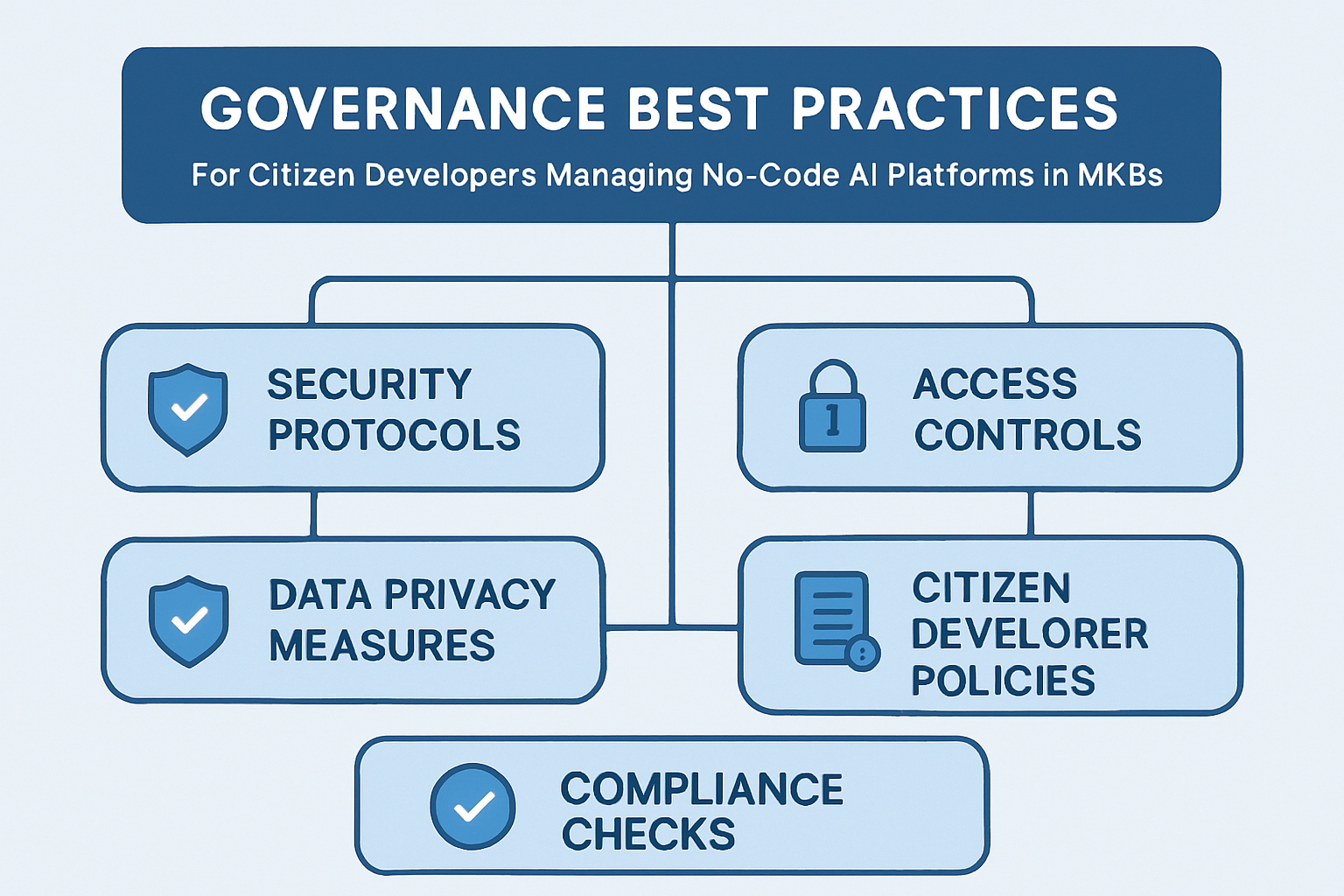 GOVERNANCE BEST PRACTICES

For Citizen Developers Managing No-Code AI Platforms in MKBs

SECURITY PROTOCOLS

ACCESS CONTROLS

DATA PRIVACY MEASURES

CITIZEN DEVELORER POLICIES

COMPLIANCE CHECKS